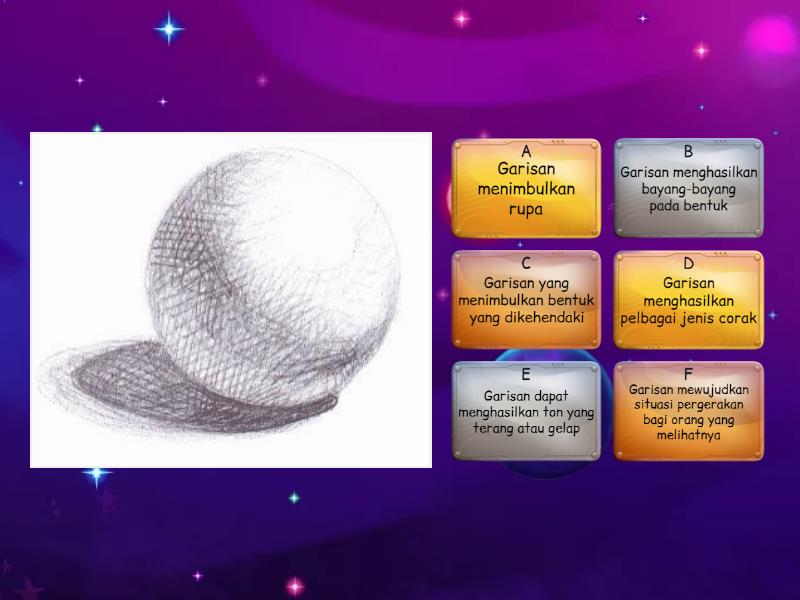 A
Garisan menimbulkan rupa

B
Garisan menghasilkan bayang-bayang pada bentuk

C
Garisan yang menimbulkan bentuk yang dikehendaki

D
Garisan menghasilkan pelbagai jenis corak

E
Garisan dapat menghasilkan ton yang terang atau gelap

F
Garisan mewujudkan situasi pergerakan bagi orang yang melihatnya